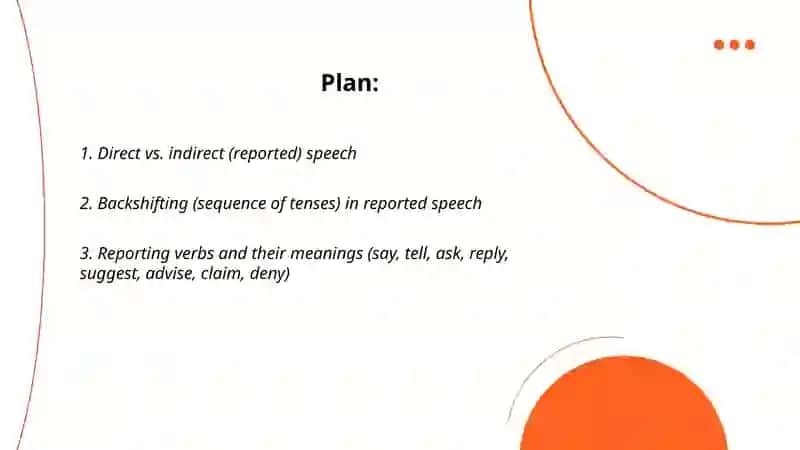 Plan:

1. Direct vs. indirect (reported) speech

2. Backshifting (sequence of tenses) in reported speech

3. Reporting verbs and their meanings (say, tell, ask, reply, suggest, advise, claim, deny)